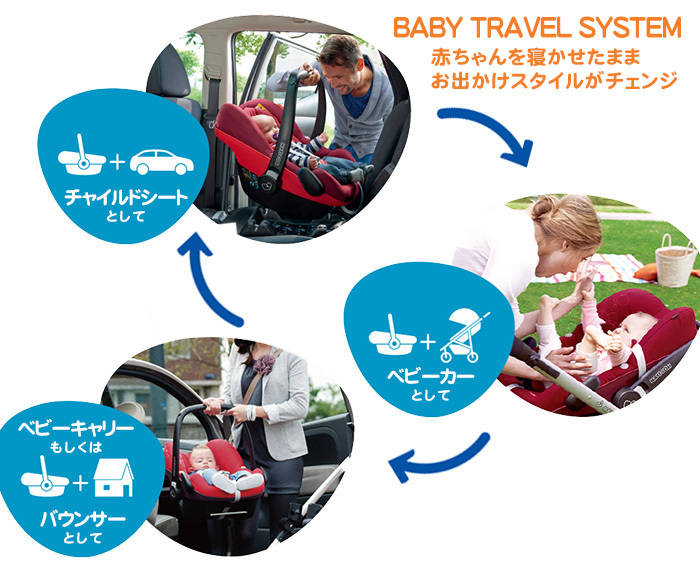 BABY TRAVEL SYSTEM
赤ちゃんを寝かせたまま
お出かけスタイルがチェンジ

+
チャイルドシート
として

+
ベビーカー
として

ベビーキャリー
もしくは
+
バウンサー
として